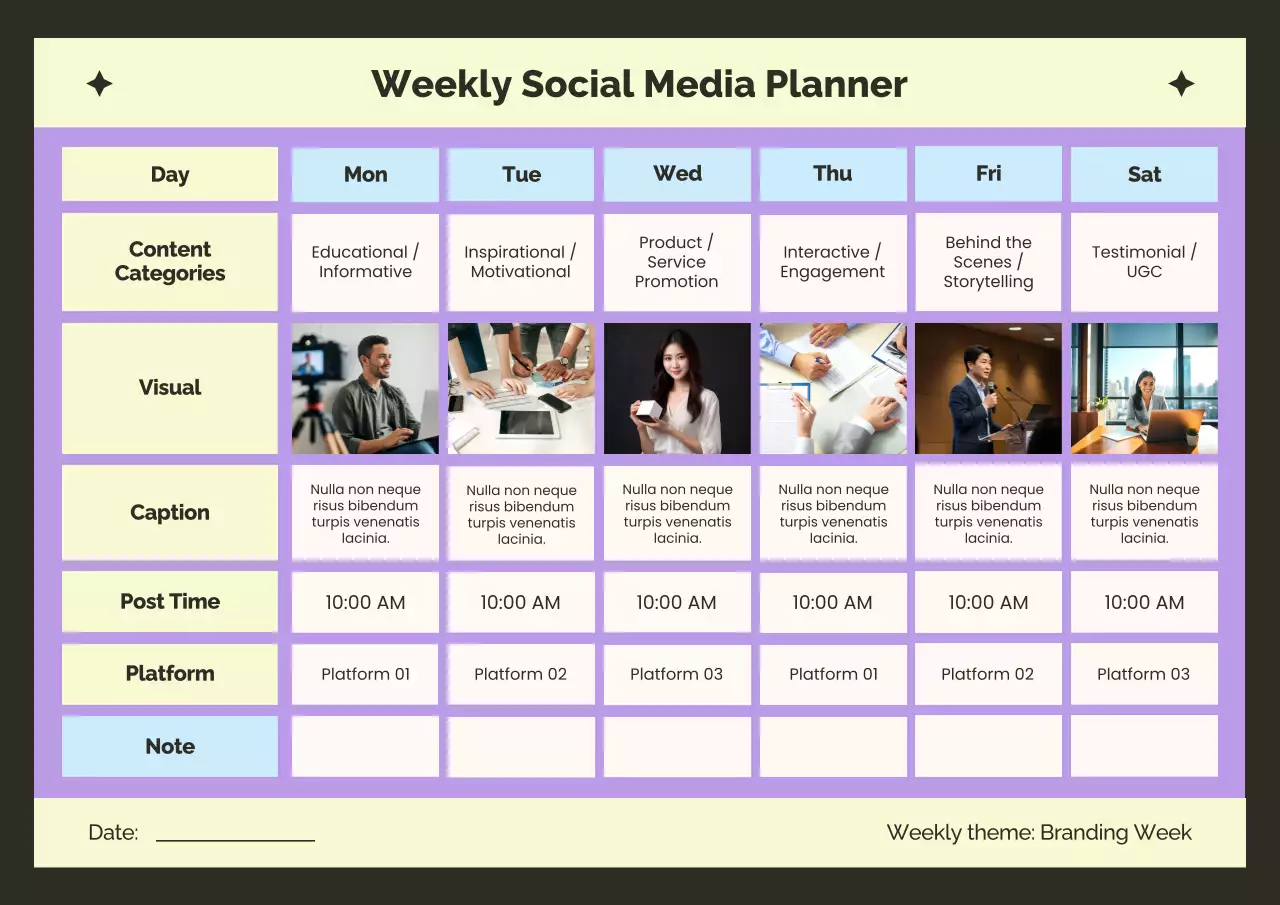 Weekly Social Media Planner

| Day | Mon | Tue | Wed | Thu | Fri | Sat |
|---|---|---|---|---|---|---|
| Content Categories | Educational / Informative | Inspirational / Motivational | Product / Service Promotion | Interactive / Engagement | Behind the Scenes / Storytelling | Testimonial / UGC |
| Visual | | | | | | |
| Caption | Nulla non neque risus bibendum turpis venenatis lacinia. | Nulla non neque risus bibendum turpis venenatis lacinia. | Nulla non neque risus bibendum turpis venenatis lacinia. | Nulla non neque risus bibendum turpis venenatis lacinia. | Nulla non neque risus bibendum turpis venenatis lacinia. | Nulla non neque risus bibendum turpis venenatis lacinia. |
| Post Time | 10:00 AM | 10:00 AM | 10:00 AM | 10:00 AM | 10:00 AM | 10:00 AM |
| Platform | Platform 01 | Platform 02 | Platform 03 | Platform 01 | Platform 02 | Platform 03 |
| Note | | | | | | |

Date: ______________

Weekly theme: Branding Week